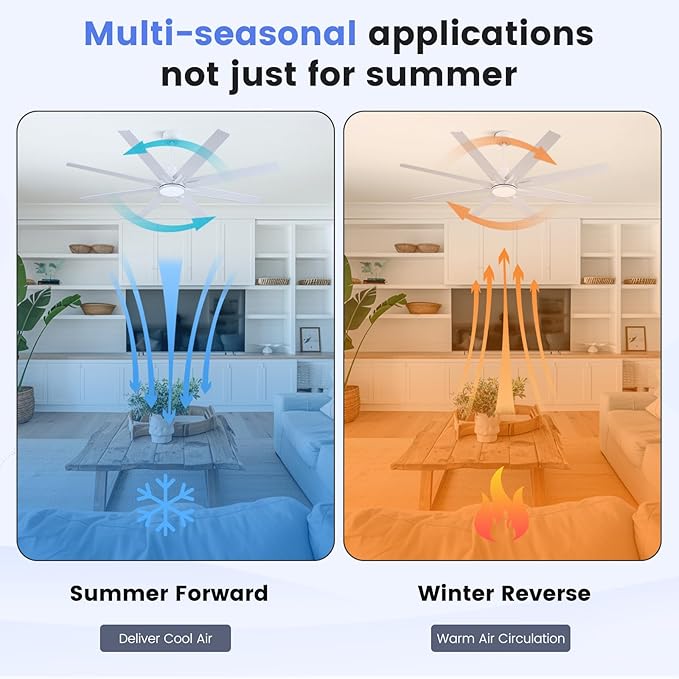 Multi-seasonal applications not just for summer

Summer Forward

Deliver Cool Air

Winter Reverse

Warm Air Circulation